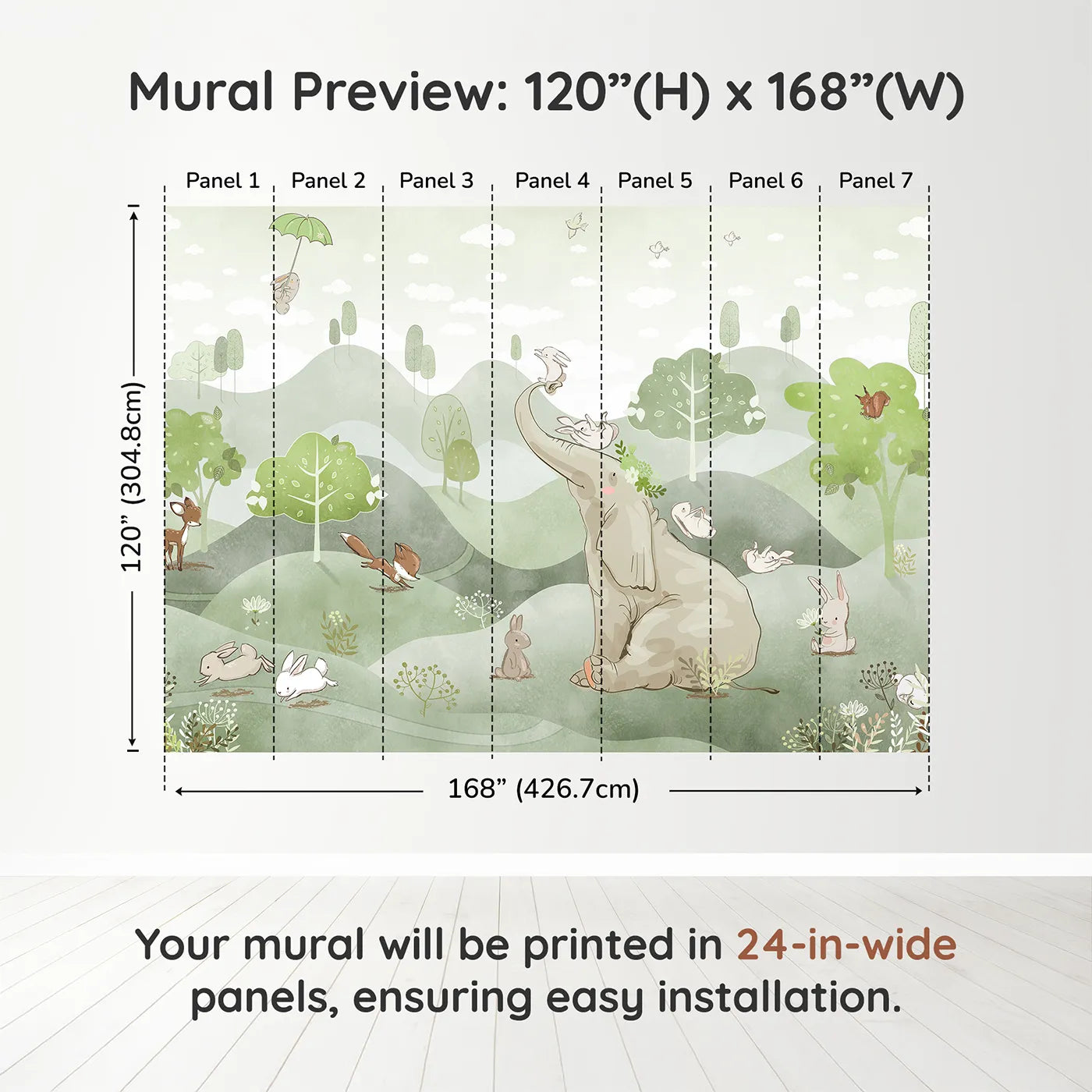 Mural Preview: 120”(H) x 168”(W)

Panel 1 Panel 2 Panel 3 Panel 4 Panel 5 Panel 6 Panel 7

120” (304.8cm)

168” (426.7cm)

Your mural will be printed in 24-in-wide panels, ensuring easy installation.